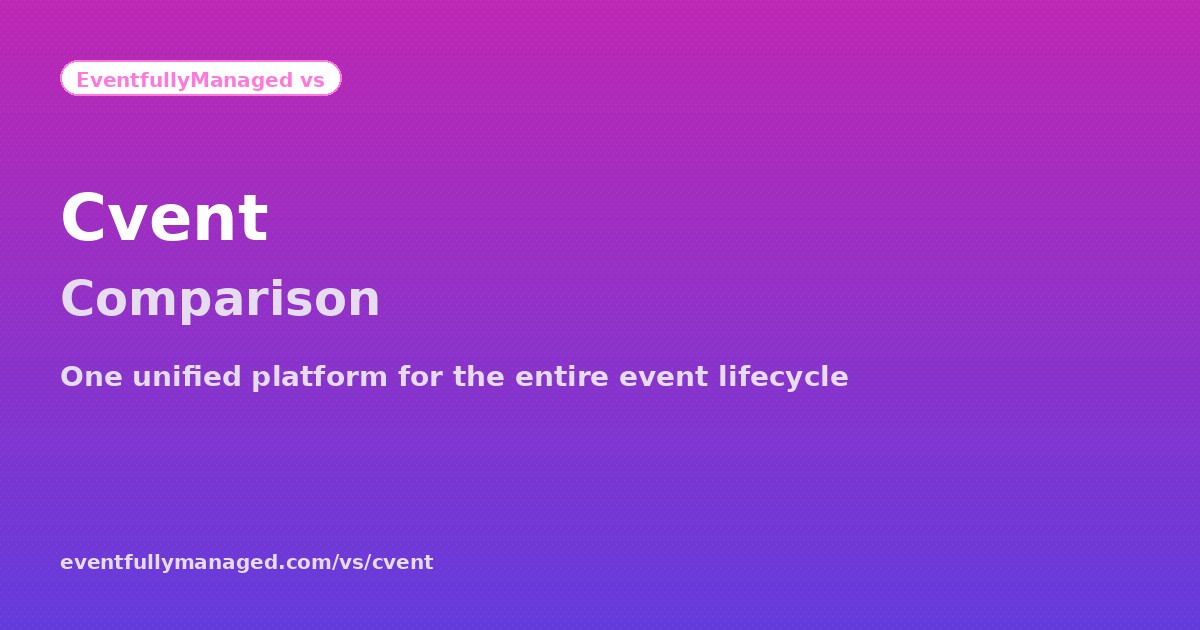 EventfullyManaged vs

Cvent

Comparison

One unified platform for the entire event lifecycle

eventfullymanaged.com/vs/cvent